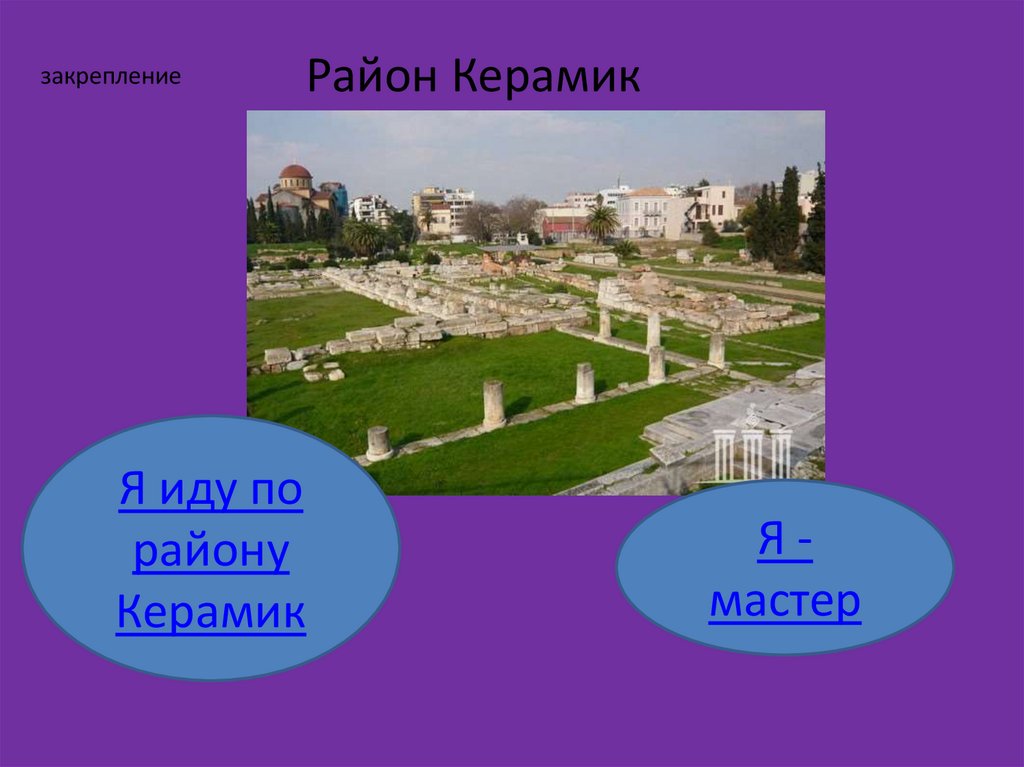 закрепление

Район Керамик

Я иду по району Керамик

Я - мастер